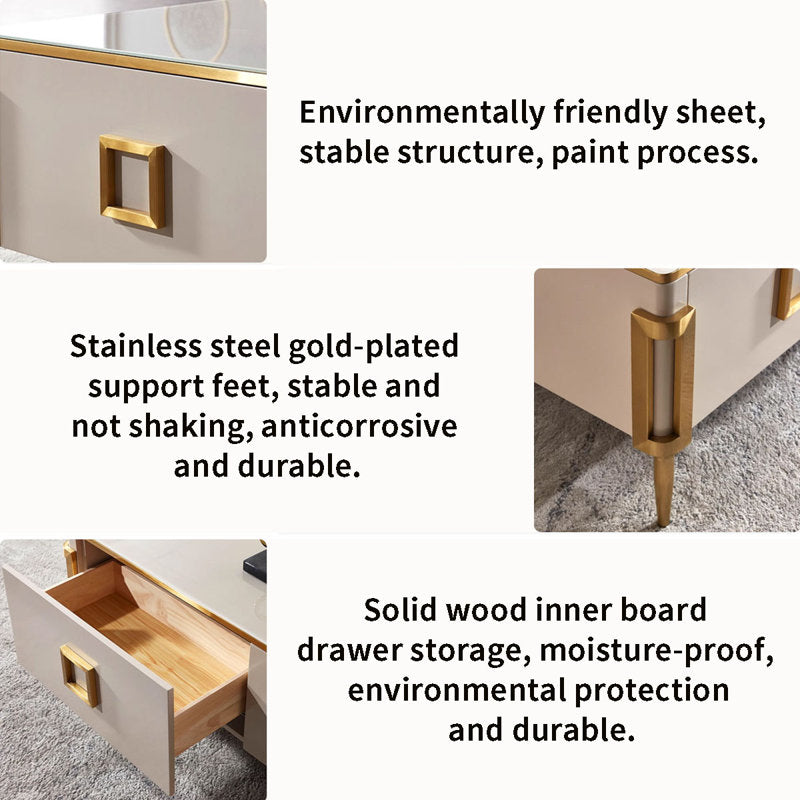 Environmentally friendly sheet, stable structure, paint process.

Stainless steel gold-plated support feet, stable and not shaking, anticorrosive and durable.

Solid wood inner board drawer storage, moisture-proof, environmental protection and durable.